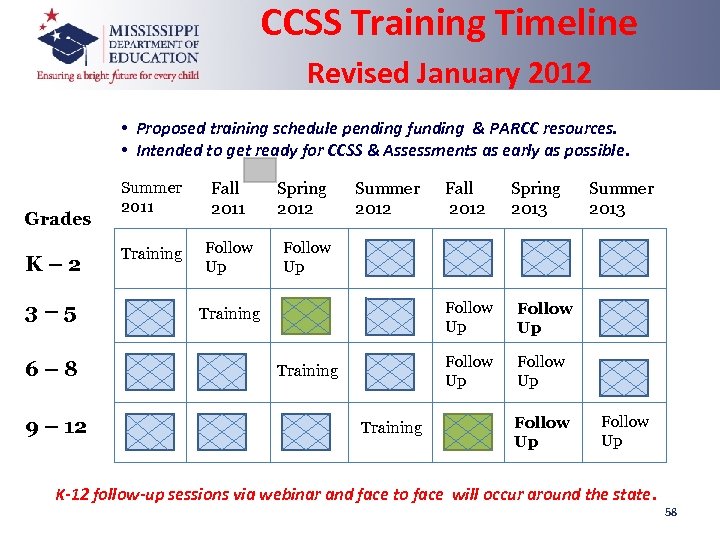 MISSISSIPPI DEPARTMENT OF EDUCATION
Ensuring a bright future for every child

CCSS Training Timeline
Revised January 2012

• Proposed training schedule pending funding & PARCC resources.
• Intended to get ready for CCSS & Assessments as early as possible.

| Grades | Summer 2011 | Fall 2011 | Spring 2012 | Summer 2012 | Fall 2012 | Spring 2013 | Summer 2013 |
|---|---|---|---|---|---|---|---|
| K – 2 | Training | Follow Up | Follow Up | | | | |
| 3 – 5 | | Training | | | Follow Up | Follow Up | |
| 6 – 8 | | | Training | | Follow Up | Follow Up | |
| 9 – 12 | | | | Training | | Follow Up | Follow Up |

K-12 follow-up sessions via webinar and face to face will occur around the state.

58